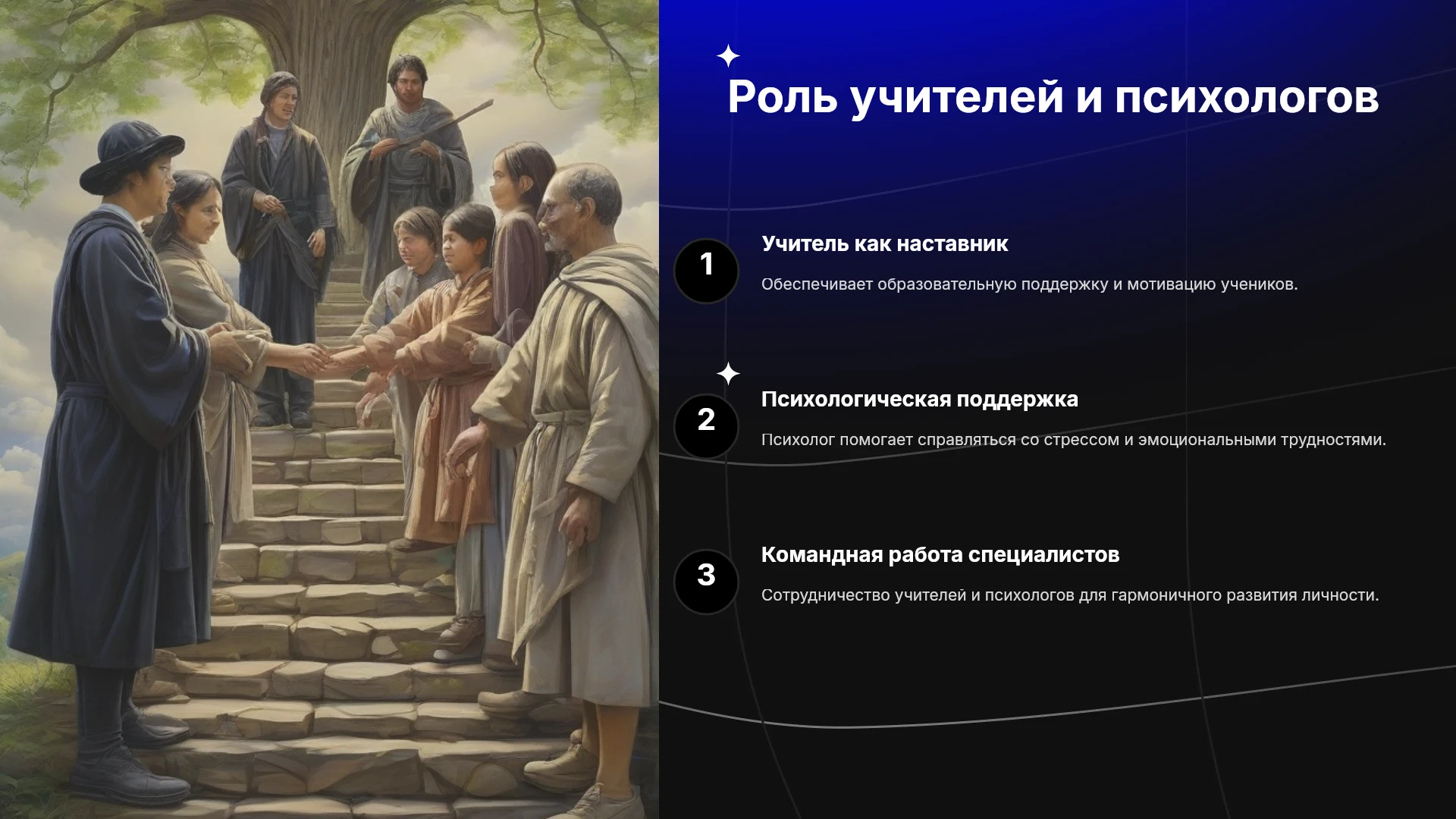 Роль учителей и психологов

1

Учитель как наставник

Обеспечивает образовательную поддержку и мотивацию учеников.

2

Психологическая поддержка

Психолог помогает справляться со стрессом и эмоциональными трудностями.

3

Командная работа специалистов

Сотрудничество учителей и психологов для гармоничного развития личности.